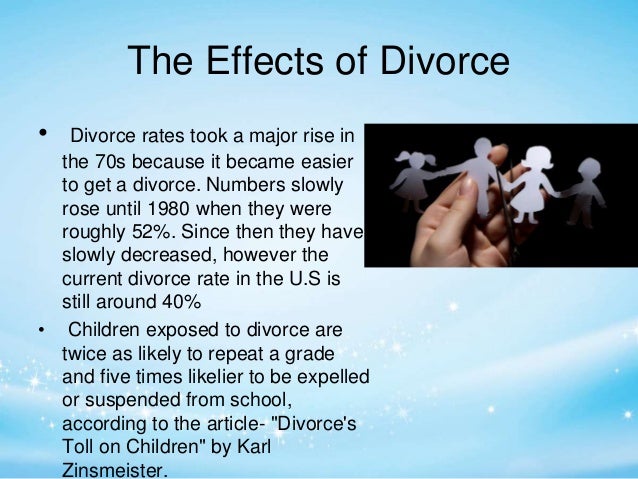 The Effects of Divorce

• Divorce rates took a major rise in the 70s because it became easier to get a divorce. Numbers slowly rose until 1980 when they were roughly 52%. Since then they have slowly decreased, however the current divorce rate in the U.S is still around 40%

• Children exposed to divorce are twice as likely to repeat a grade and five times likelier to be expelled or suspended from school, according to the article- "Divorce's Toll on Children" by Karl Zinsmeister.